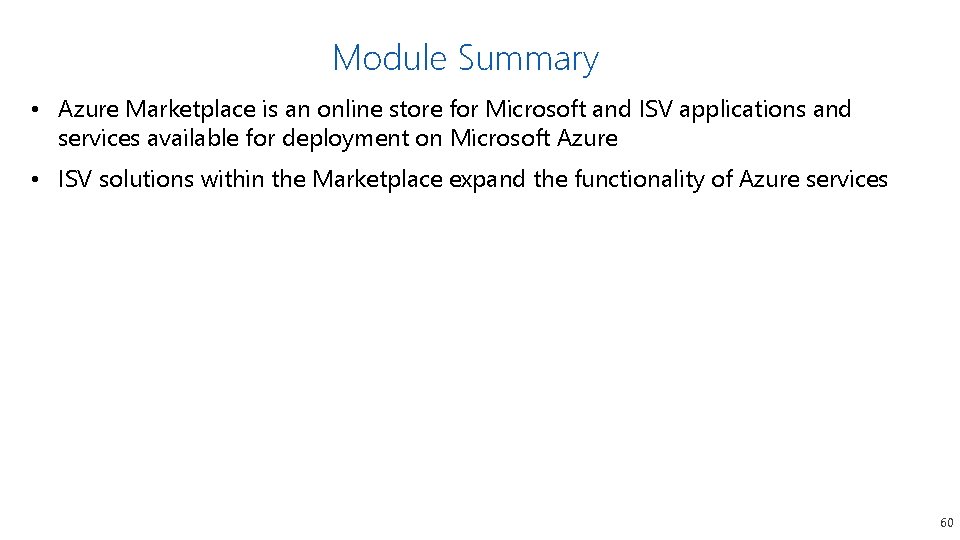 Module Summary

• Azure Marketplace is an online store for Microsoft and ISV applications and services available for deployment on Microsoft Azure

• ISV solutions within the Marketplace expand the functionality of Azure services

60